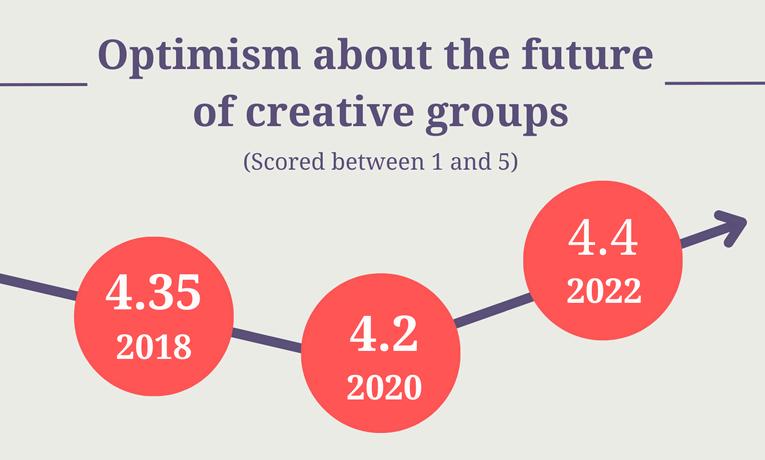 Optimism about the future of creative groups

(Scored between 1 and 5)

4.35
2018

4.2
2020

4.4
2022